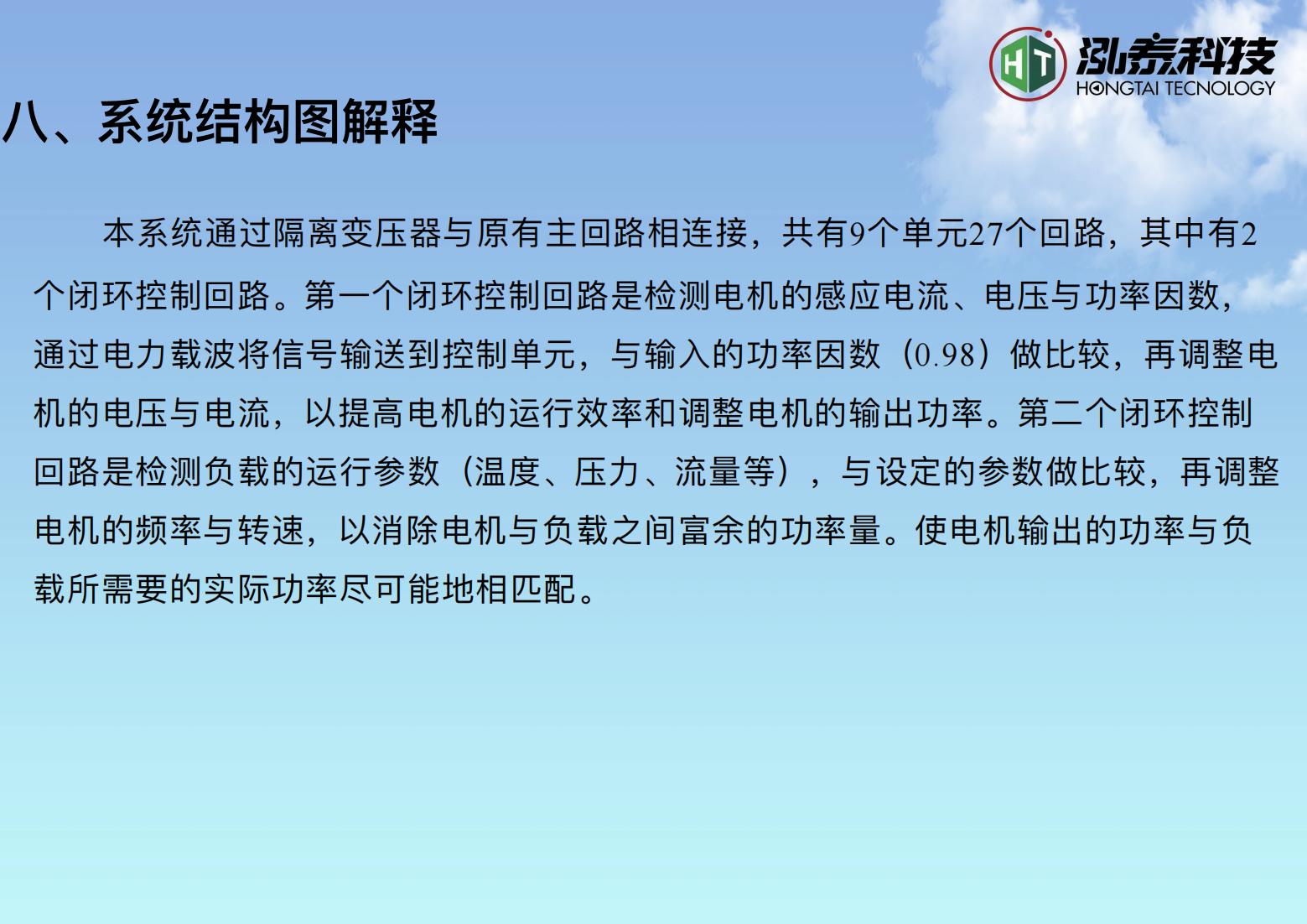 HT 泓泰科技
HONGTAI TECNOLOGY

八、系统结构图解释

本系统通过隔离变压器与原有主回路相连接，共有9个单元27个回路，其中有2个闭环控制回路。第一个闭环控制回路是检测电机的感应电流、电压与功率因数，通过电力载波将信号输送到控制单元，与输入的功率因数（0.98）做比较，再调整电机的电压与电流，以提高电机的运行效率和调整电机的输出功率。第二个闭环控制回路是检测负载的运行参数（温度、压力、流量等），与设定的参数做比较，再调整电机的频率与转速，以消除电机与负载之间富余的功率量。使电机输出的功率与负载所需要的实际功率尽可能地相匹配。